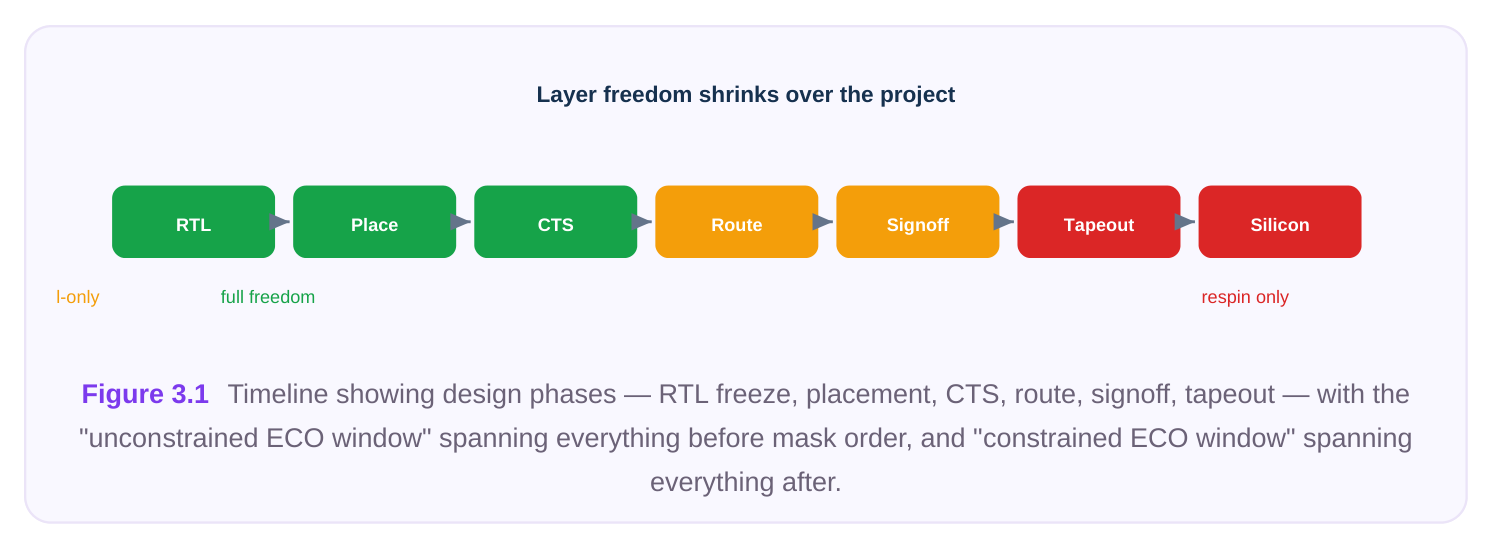 Layer freedom shrinks over the project

RTL

Place

CTS

Route

Signoff

Tapeout

Silicon

l-only

full freedom

respin only

Figure 3.1 Timeline showing design phases — RTL freeze, placement, CTS, route, signoff, tapeout — with the "unconstrained ECO window" spanning everything before mask order, and "constrained ECO window" spanning everything after.